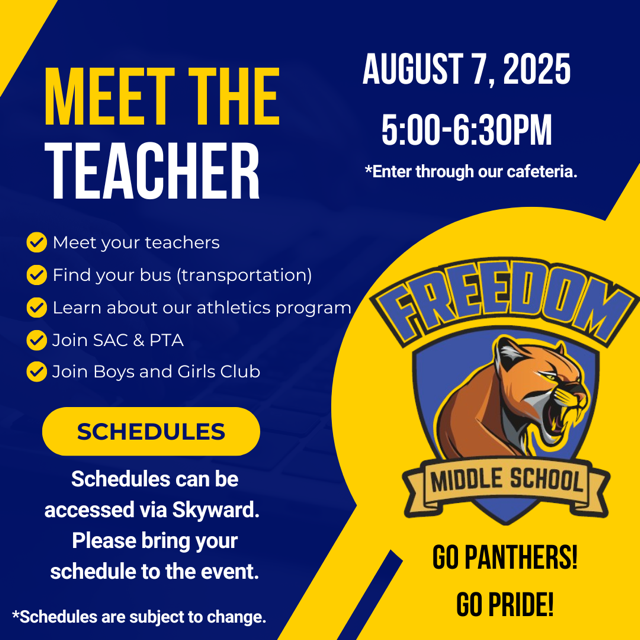 MEET THE TEACHER

AUGUST 7, 2025

5:00-6:30PM

*Enter through our cafeteria.

Meet your teachers

Find your bus (transportation)

Learn about our athletics program

Join SAC & PTA

Join Boys and Girls Club

SCHEDULES

Schedules can be accessed via Skyward. Please bring your schedule to the event.

*Schedules are subject to change.

FREEDOM

MIDDLE SCHOOL

GO PANTHERS!

GO PRIDE!